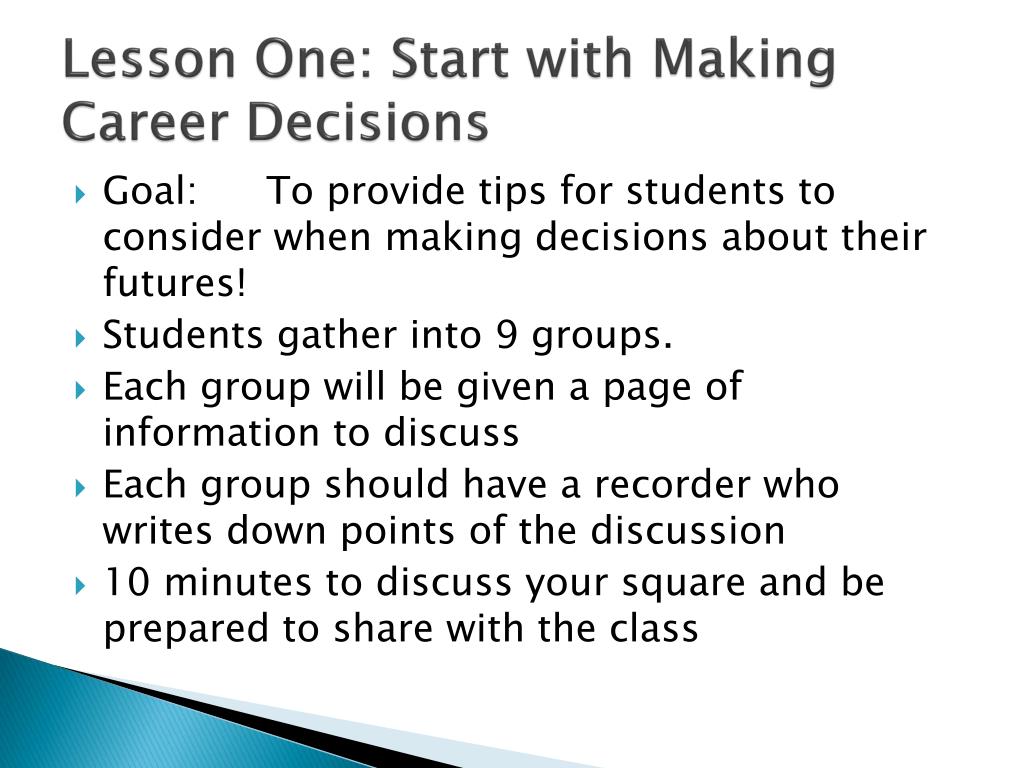 Lesson One: Start with Making Career Decisions

Goal: To provide tips for students to consider when making decisions about their futures!

Students gather into 9 groups.

Each group will be given a page of information to discuss

Each group should have a recorder who writes down points of the discussion

10 minutes to discuss your square and be prepared to share with the class